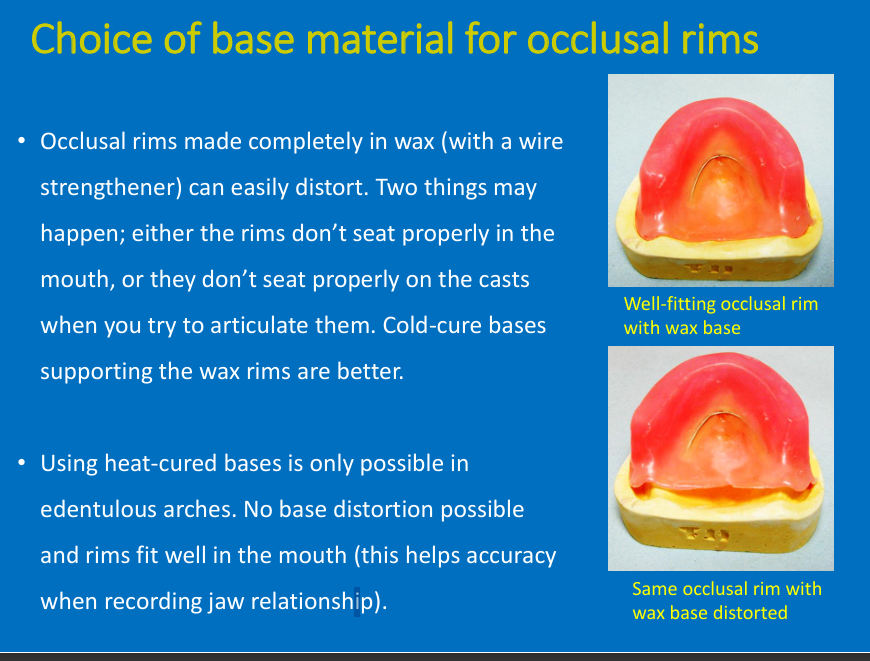 Choice of base material for occlusal rims

• Occlusal rims made completely in wax (with a wire strengthener) can easily distort. Two things may happen; either the rims don't seat properly in the mouth, or they don't seat properly on the casts when you try to articulate them. Cold-cure bases supporting the wax rims are better.

• Using heat-cured bases is only possible in edentulous arches. No base distortion possible and rims fit well in the mouth (this helps accuracy when recording jaw relationship).

Well-fitting occlusal rim with wax base

Same occlusal rim with wax base distorted